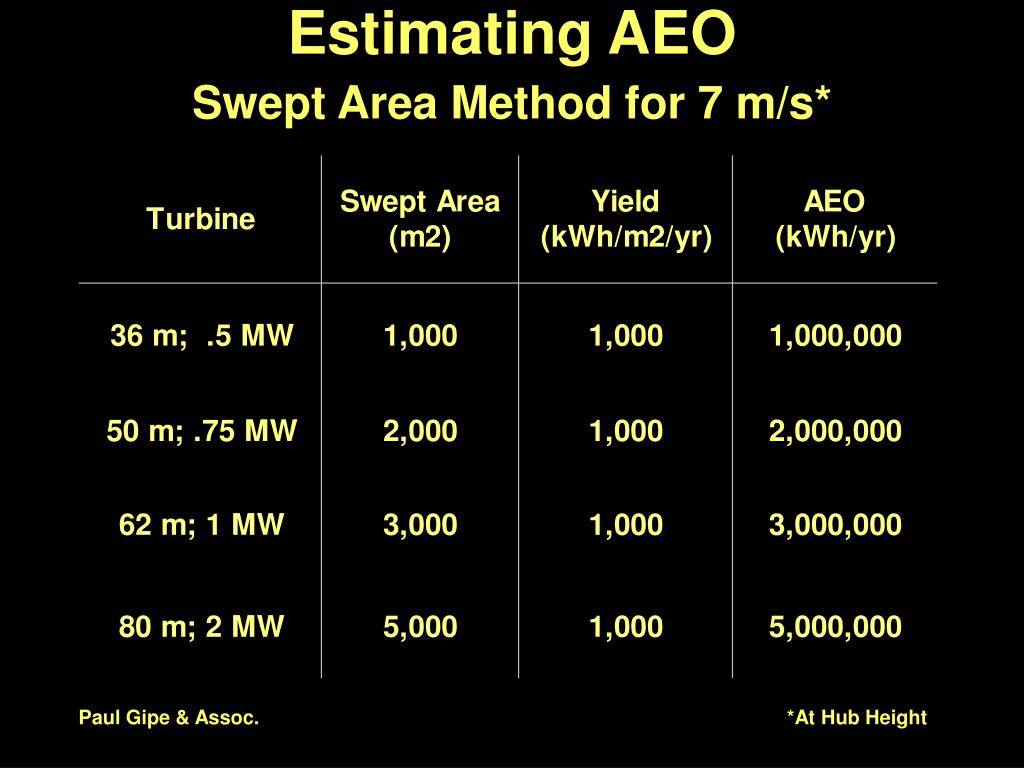 Estimating AEO
Swept Area Method for 7 m/s*

| Turbine | Swept Area (m2) | Yield (kWh/m2/yr) | AEO (kWh/yr) |
|---|---|---|---|
| 36 m;  .5 MW | 1,000 | 1,000 | 1,000,000 |
| 50 m; .75 MW | 2,000 | 1,000 | 2,000,000 |
| 62 m; 1 MW | 3,000 | 1,000 | 3,000,000 |
| 80 m; 2 MW | 5,000 | 1,000 | 5,000,000 |

Paul Gipe & Assoc.

*At Hub Height